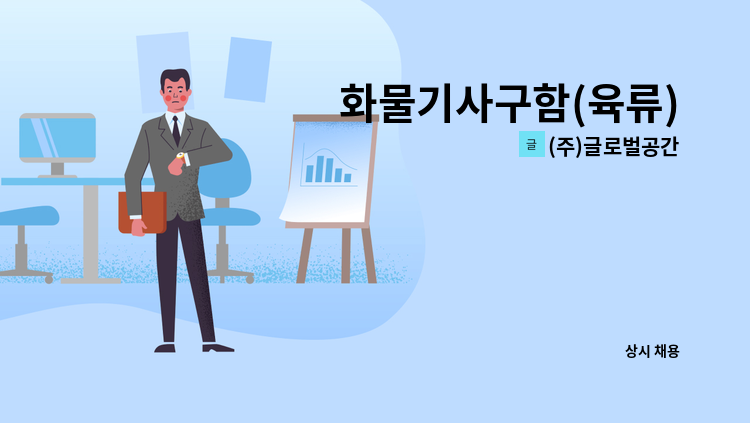 화물기사구함(육류)

글 (주)글로벌공간

상시 채용